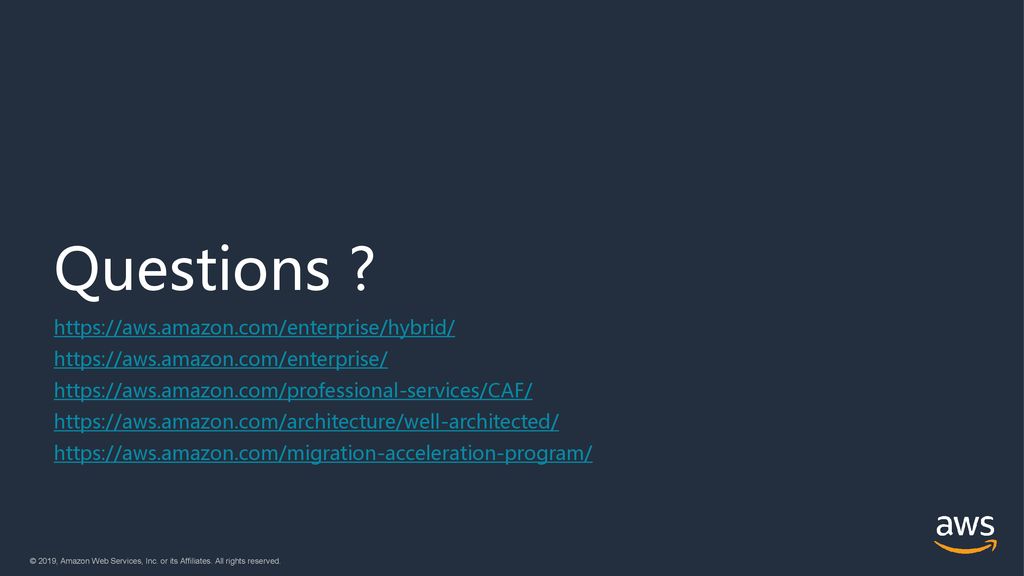 Questions ?

https://aws.amazon.com/enterprise/hybrid/
https://aws.amazon.com/enterprise/
https://aws.amazon.com/professional-services/CAF/
https://aws.amazon.com/architecture/well-architected/
https://aws.amazon.com/migration-acceleration-program/

© 2019, Amazon Web Services, Inc. or its Affiliates. All rights reserved.

aws